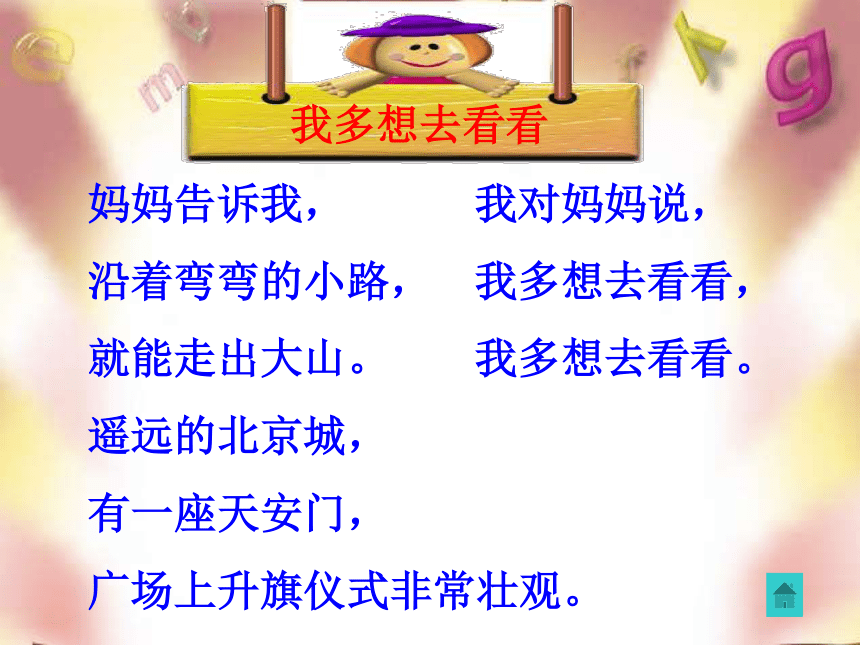 我多想去看看

妈妈告诉我，
沿着弯弯的小路，
就能走出大山。
遥远的北京城，
有一座天安门，
广场上升旗仪式非常壮观。

我对妈妈说，
我多想去看看，
我多想去看看。